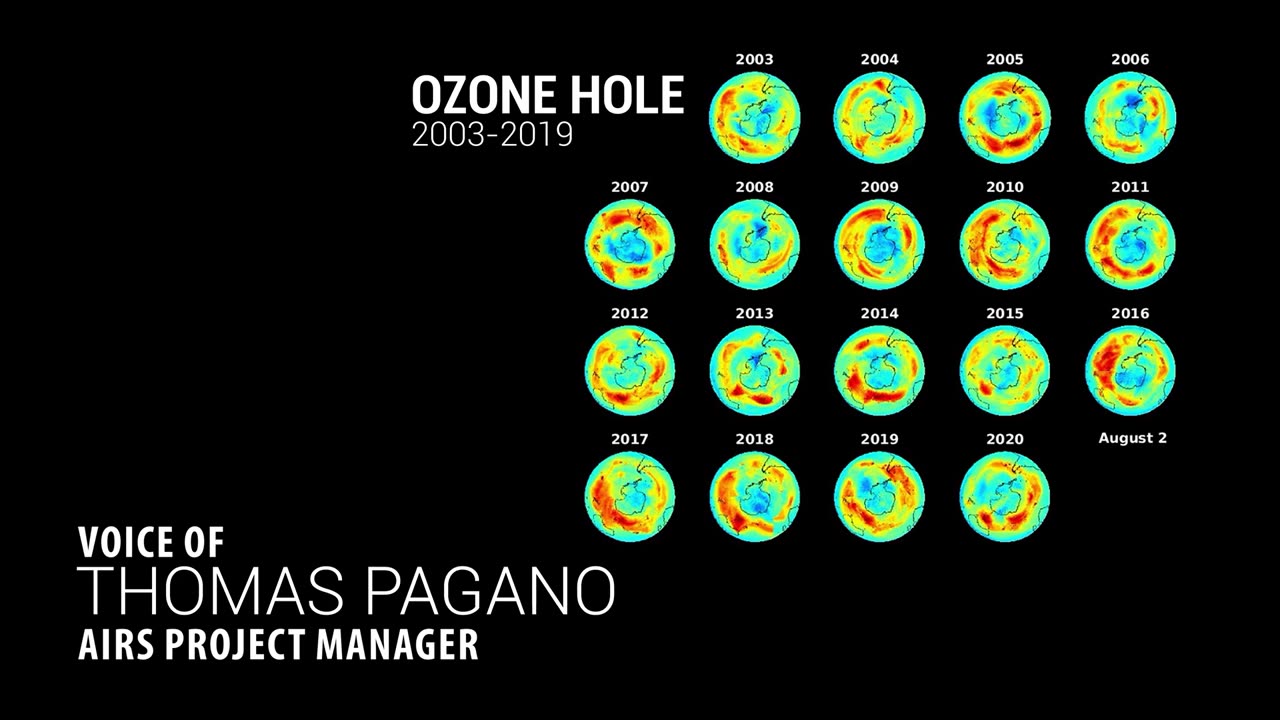 OZONE HOLE
2003-2019

2003 2004 2005 2006

2007 2008 2009 2010 2011

2012 2013 2014 2015 2016

2017 2018 2019 2020 August 2

VOICE OF
THOMAS PAGANO
AIRS PROJECT MANAGER